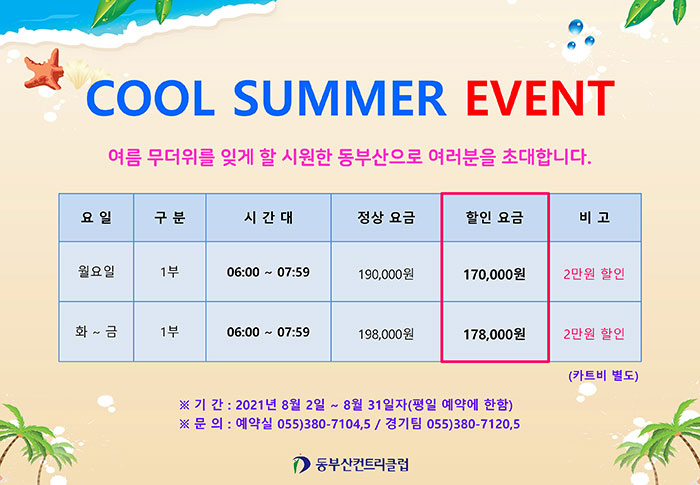 COOL SUMMER EVENT

여름 무더위를 잊게 할 시원한 동부산으로 여러분을 초대합니다.

| 요 일 | 구 분 | 시 간 대 | 정상 요금 | 할인 요금 | 비 고 |
|---|---|---|---|---|---|
| 월요일 | 1부 | 06:00 ~ 07:59 | 190,000원 | 170,000원 | 2만원 할인 |
| 화 ~ 금 | 1부 | 06:00 ~ 07:59 | 198,000원 | 178,000원 | 2만원 할인 |

(카트비 별도)

※ 기 간 : 2021년 8월 2일 ~ 8월 31일자(평일 예약에 한함)
※ 문 의 : 예약실 055)380-7104,5 / 경기팀 055)380-7120,5

동부산컨트리클럽